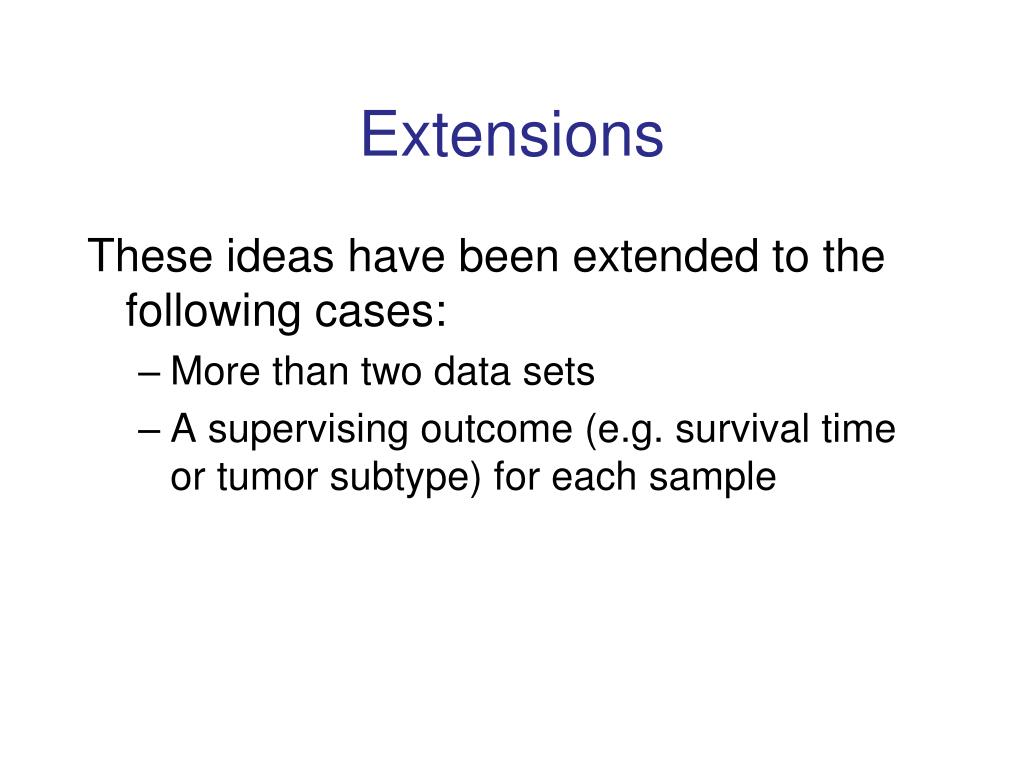 Extensions

These ideas have been extended to the following cases:

– More than two data sets
– A supervising outcome (e.g. survival time or tumor subtype) for each sample